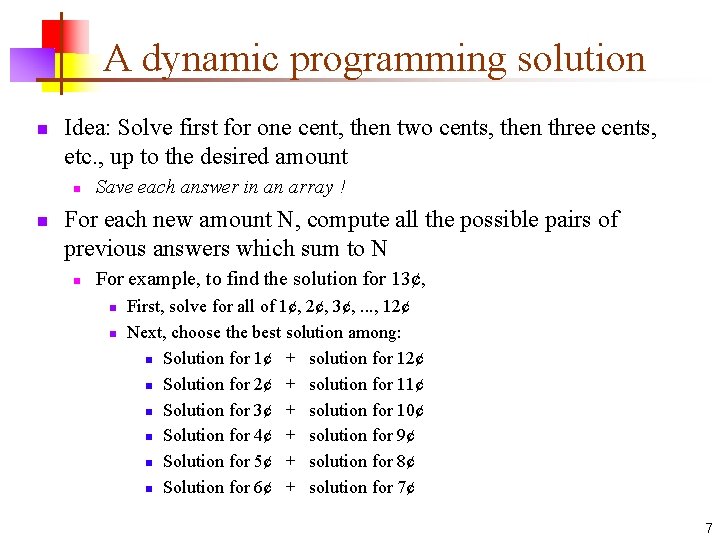 A dynamic programming solution

- Idea: Solve first for one cent, then two cents, then three cents, etc., up to the desired amount
  - Save each answer in an array !
- For each new amount N, compute all the possible pairs of previous answers which sum to N
  - For example, to find the solution for 13¢,
    - First, solve for all of 1¢, 2¢, 3¢, ..., 12¢
    - Next, choose the best solution among:
      - Solution for 1¢ + solution for 12¢
      - Solution for 2¢ + solution for 11¢
      - Solution for 3¢ + solution for 10¢
      - Solution for 4¢ + solution for 9¢
      - Solution for 5¢ + solution for 8¢
      - Solution for 6¢ + solution for 7¢

7